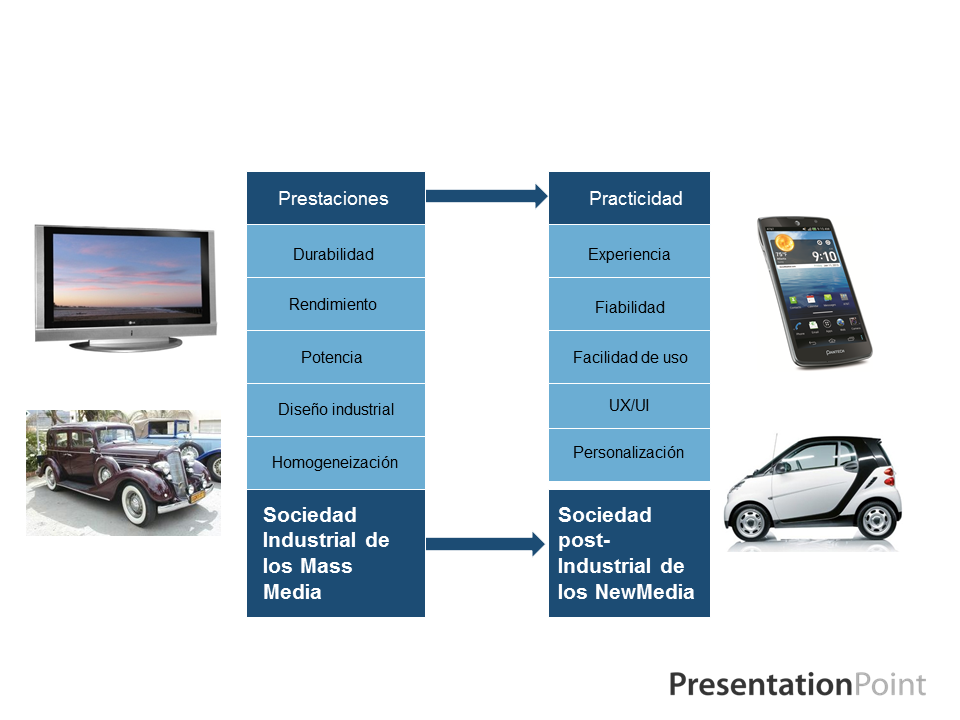 Prestaciones

Durabilidad

Rendimiento

Potencia

Diseño industrial

Homogeneización

Sociedad Industrial de los Mass Media

Practicidad

Experiencia

Fiabilidad

Facilidad de uso

UX/UI

Personalización

Sociedad post-Industrial de los NewMedia

9:10

PresentationPoint